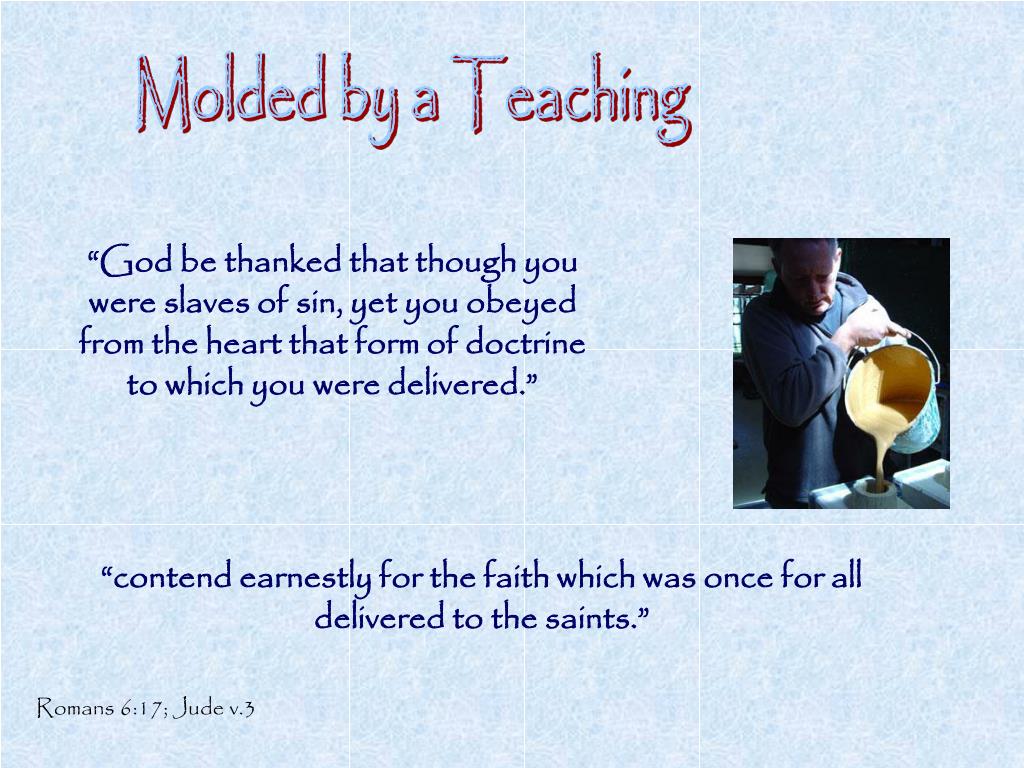 Molded by a Teaching

“God be thanked that though you were slaves of sin, yet you obeyed from the heart that form of doctrine to which you were delivered.”

“contend earnestly for the faith which was once for all delivered to the saints.”

Romans 6:17; Jude v.3